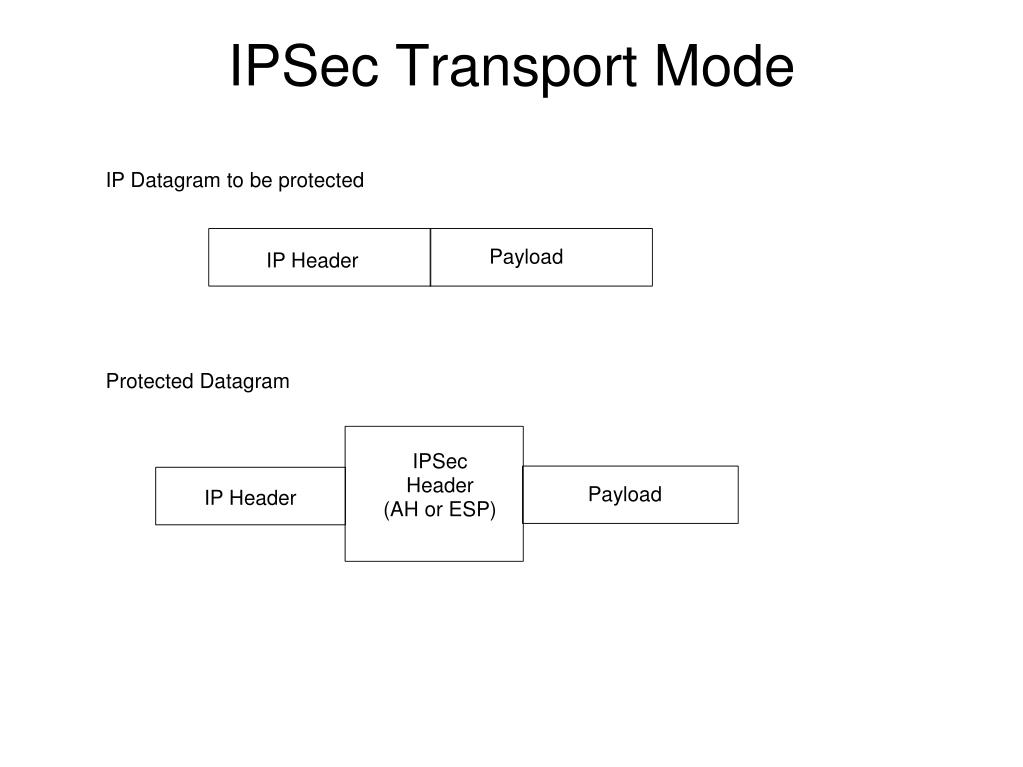 IPSec Transport Mode

IP Datagram to be protected

IP Header

Payload

Protected Datagram

IP Header

IPSec Header (AH or ESP)

Payload